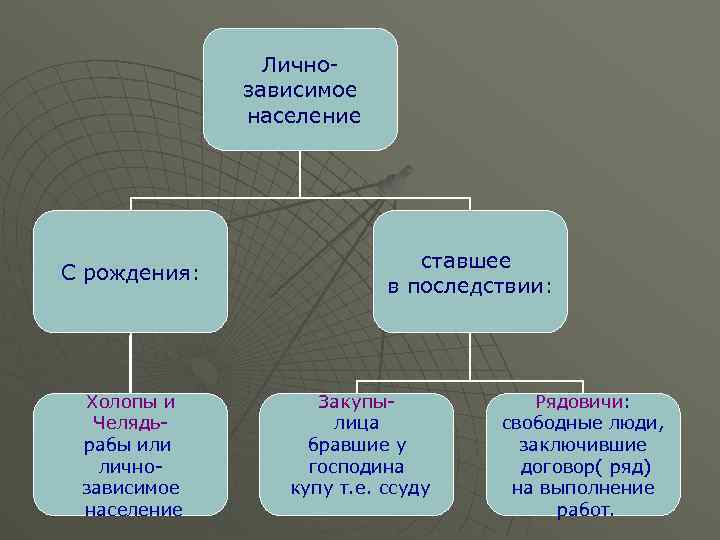 Лично-зависимое население

С рождения:

ставшее в последствии:

Холопы и Челядь-
рабы или лично-зависимое население

Закупы-
лица бравшие у господина купу т.е. ссуду

Рядовичи:
свободные люди, заключившие договор( ряд) на выполнение работ.